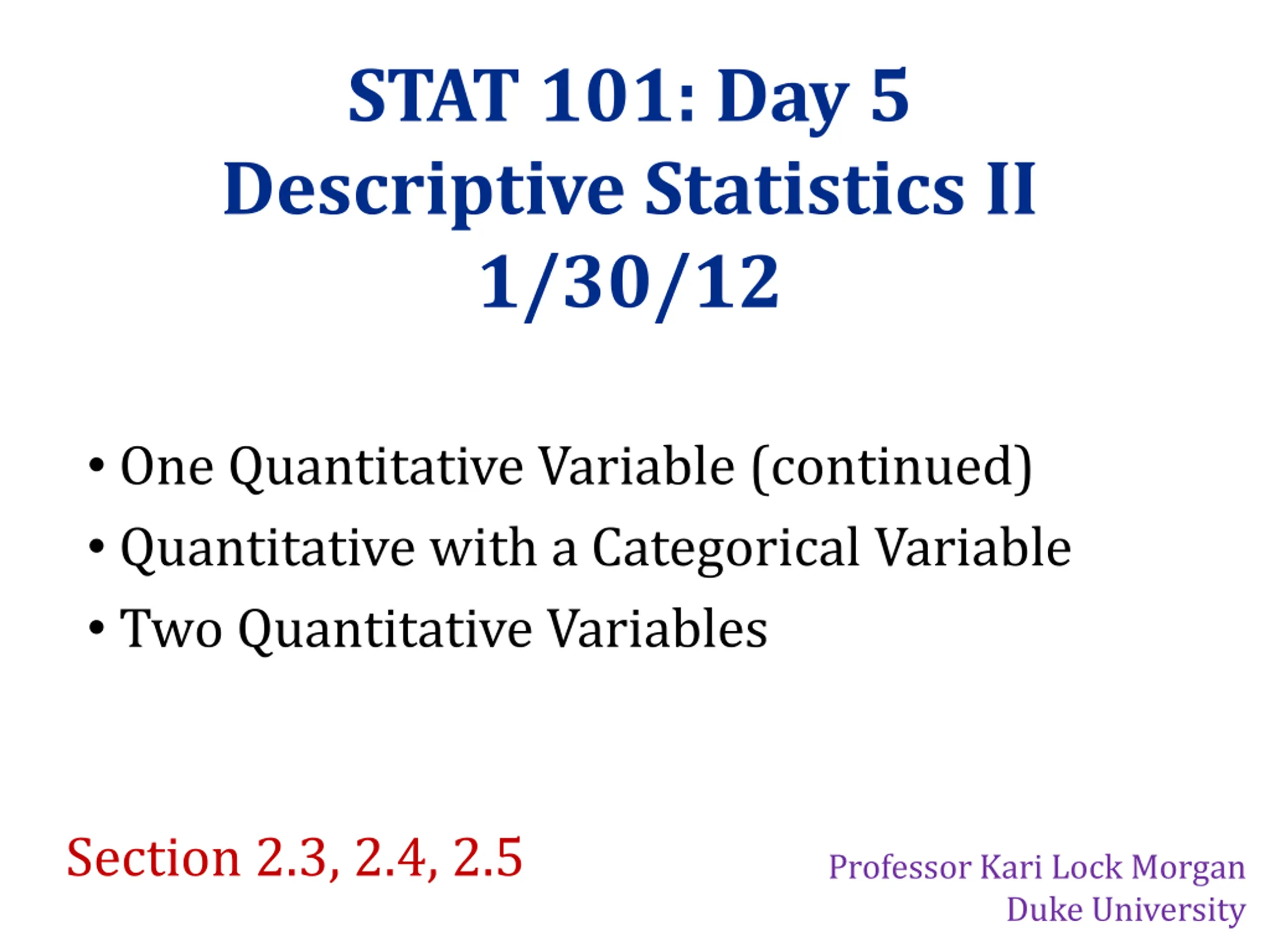 STAT 101: Day 5
Descriptive Statistics II
1/30/12

• One Quantitative Variable (continued)
• Quantitative with a Categorical Variable
• Two Quantitative Variables

Section 2.3, 2.4, 2.5

Professor Kari Lock Morgan
Duke University